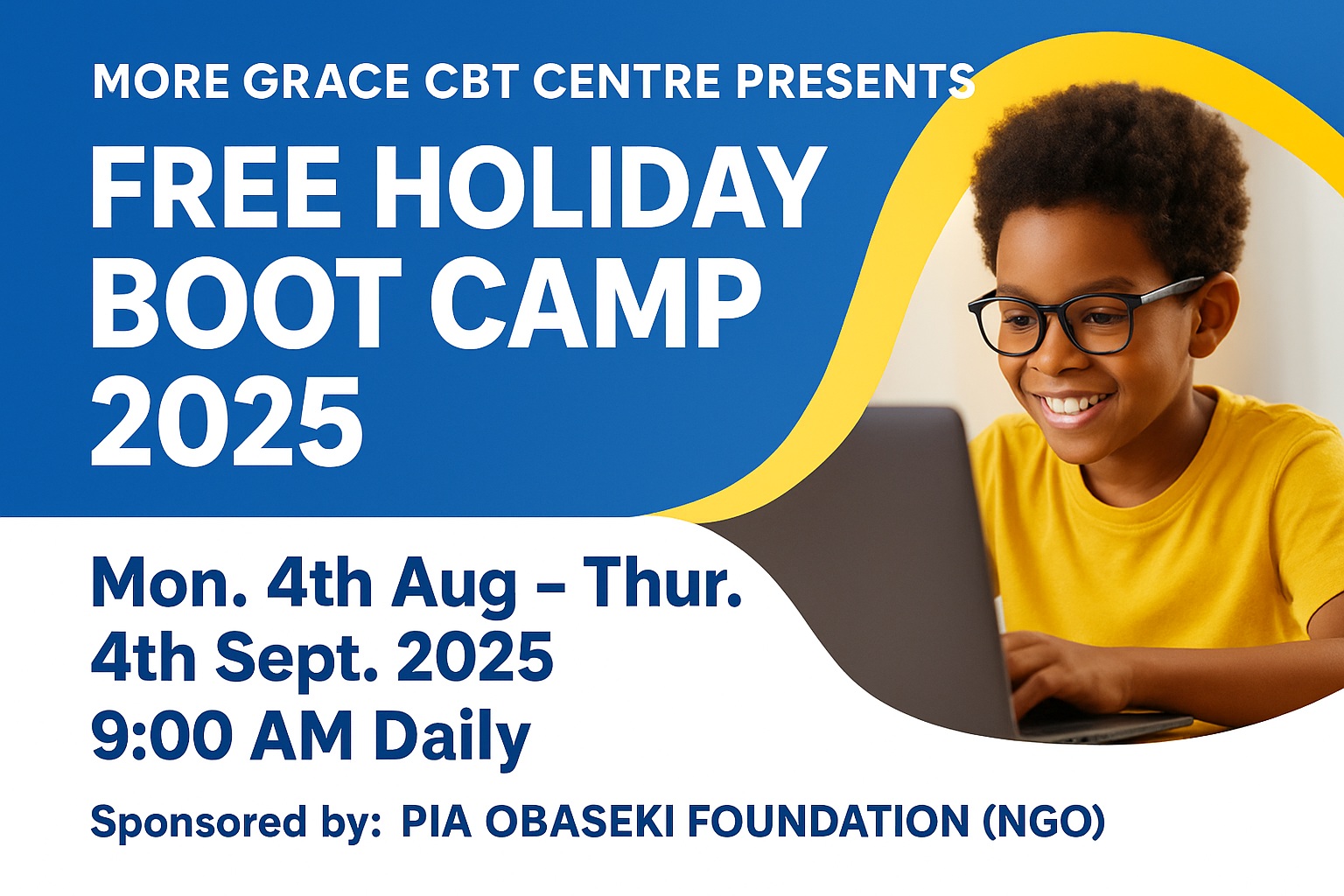 MORE GRACE CBT CENTRE PRESENTS

FREE HOLIDAY BOOT CAMP 2025

Mon. 4th Aug – Thur. 4th Sept. 2025
9:00 AM Daily

Sponsored by: PIA OBASEKI FOUNDATION (NGO)